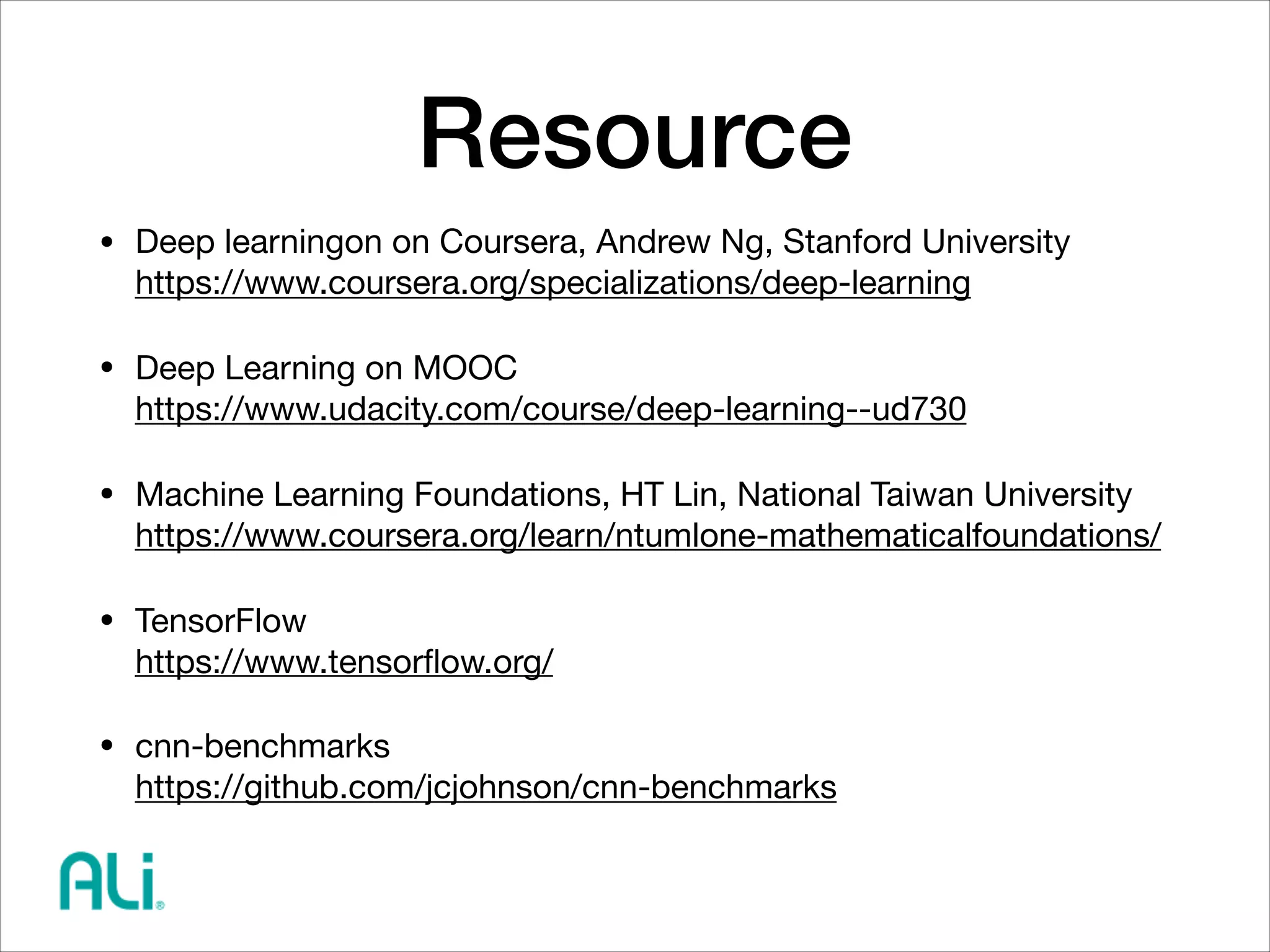 Resource

• Deep learningon on Coursera, Andrew Ng, Stanford University
https://www.coursera.org/specializations/deep-learning

• Deep Learning on MOOC
https://www.udacity.com/course/deep-learning--ud730

• Machine Learning Foundations, HT Lin, National Taiwan University
https://www.coursera.org/learn/ntumlone-mathematicalfoundations/

• TensorFlow
https://www.tensorflow.org/

• cnn-benchmarks
https://github.com/jcjohnson/cnn-benchmarks

ALi®